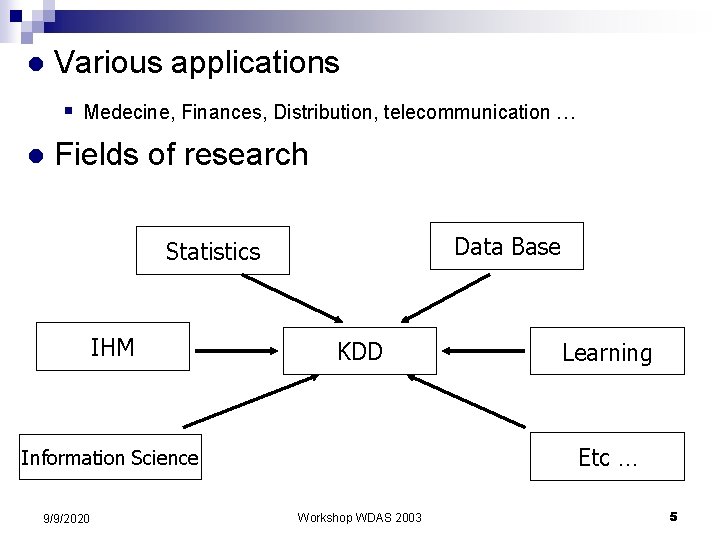 Various applications

Medecine, Finances, Distribution, telecommunication …

Fields of research

Statistics

Data Base

IHM

KDD

Learning

Information Science

Etc …

9/9/2020

Workshop WDAS 2003

5